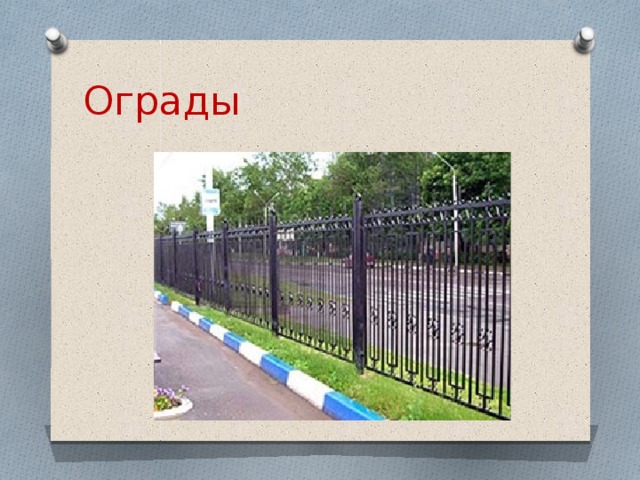 Ограды